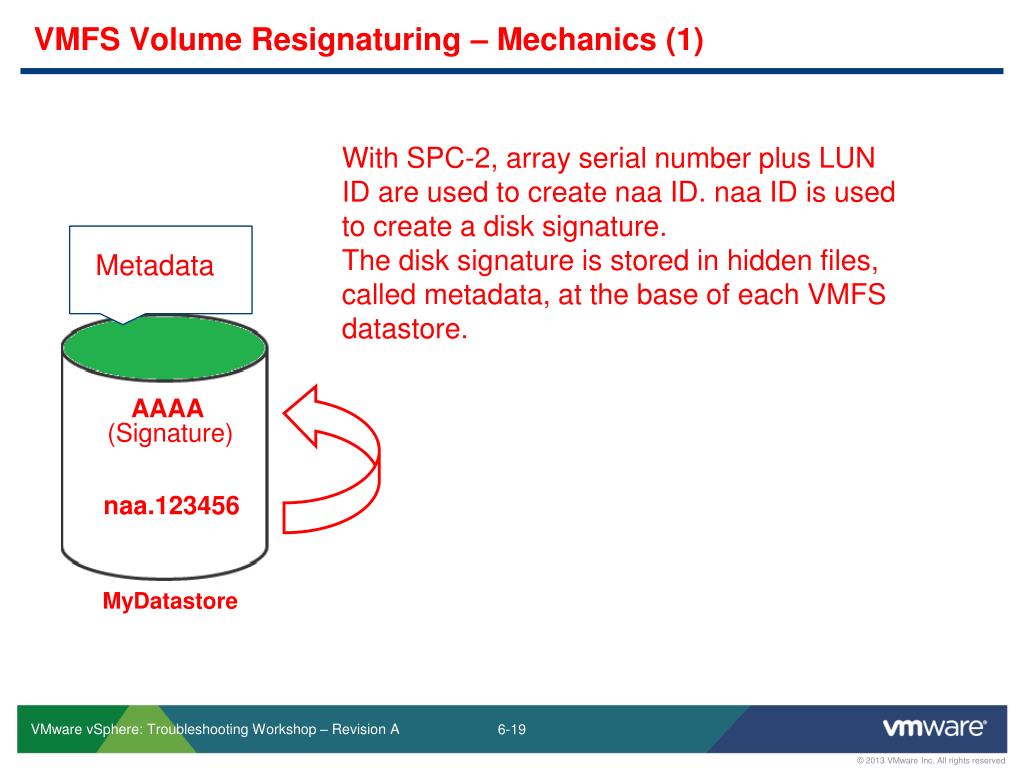 VMFS Volume Resignaturing – Mechanics (1)

With SPC-2, array serial number plus LUN ID are used to create naa ID. naa ID is used to create a disk signature.
The disk signature is stored in hidden files, called metadata, at the base of each VMFS datastore.

Metadata

AAAA
(Signature)

naa.123456

MyDatastore

VMware vSphere: Troubleshooting Workshop – Revision A

6-19

vmware®

© 2013 VMware Inc. All rights reserved